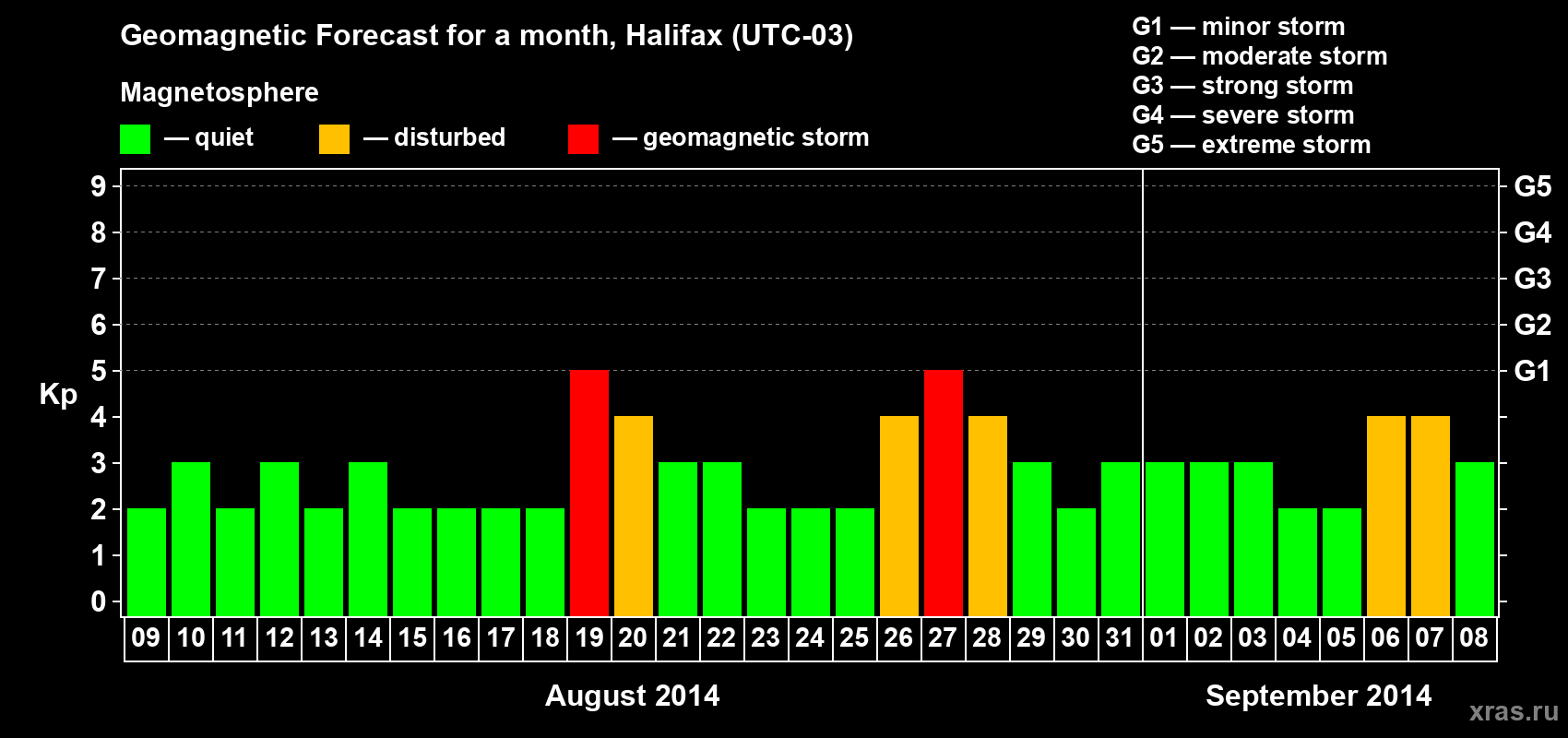 Geomagnetic Forecast for a month, Halifax (UTC-03)

Magnetosphere

— quiet — disturbed — geomagnetic storm

G1 — minor storm
G2 — moderate storm
G3 — strong storm
G4 — severe storm
G5 — extreme storm

Kp

9
8
7
6
5
4
3
2
1
0

G5
G4
G3
G2
G1

09 10 11 12 13 14 15 16 17 18 19 20 21 22 23 24 25 26 27 28 29 30 31 01 02 03 04 05 06 07 08

August 2014

September 2014

xras.ru